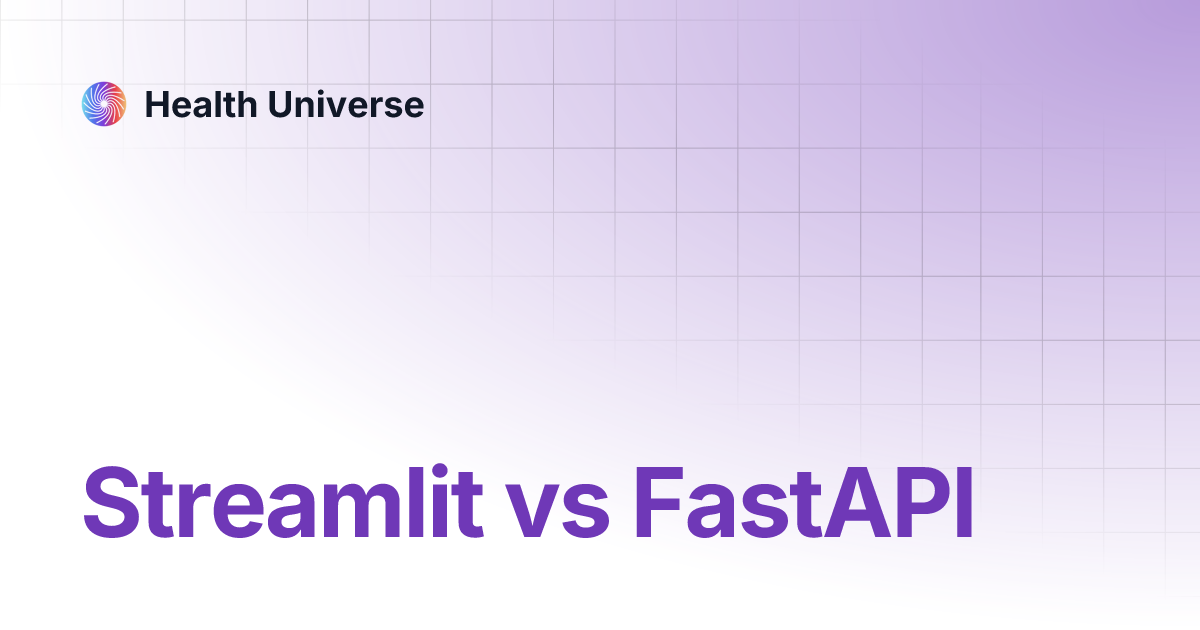 Health Universe

Streamlit vs FastAPI